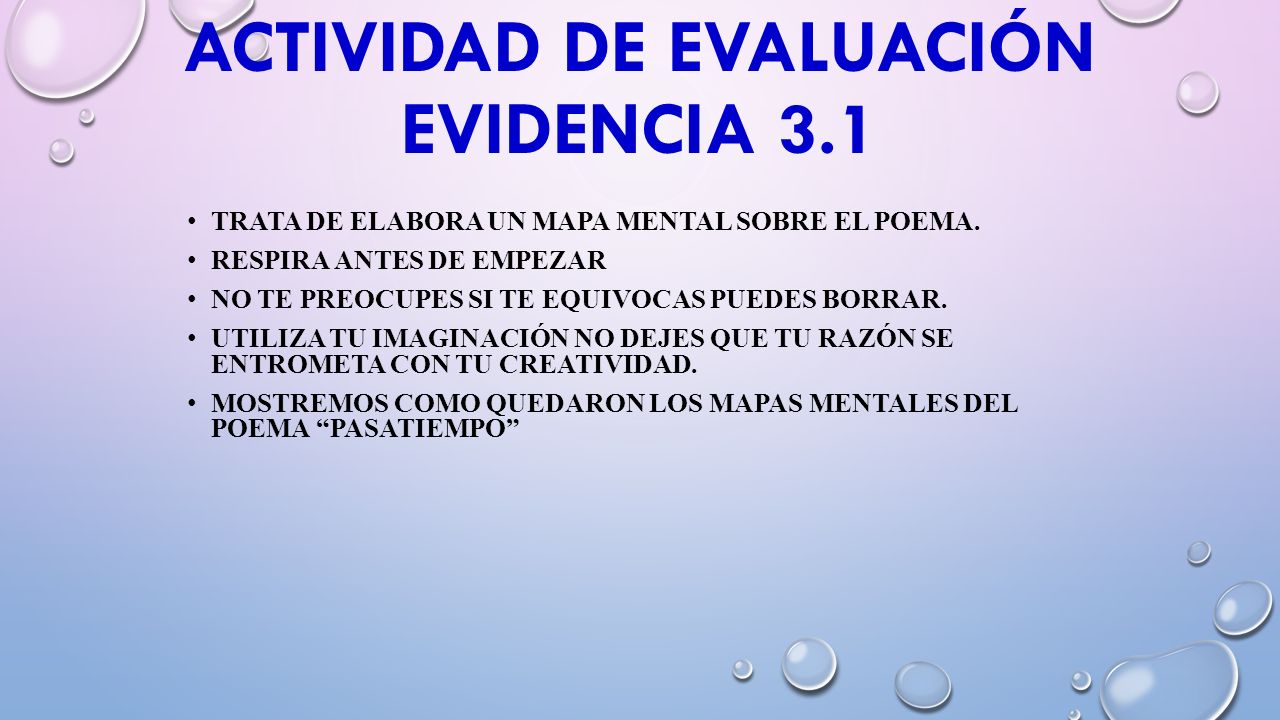 ACTIVIDAD DE EVALUACIÓN EVIDENCIA 3.1

• TRATA DE ELABORA UN MAPA MENTAL SOBRE EL POEMA.
• RESPIRA ANTES DE EMPEZAR
• NO TE PREOCUPES SI TE EQUIVOCAS PUEDES BORRAR.
• UTILIZA TU IMAGINACIÓN NO DEJES QUE TU RAZÓN SE ENTROMETA CON TU CREATIVIDAD.
• MOSTREMOS COMO QUEDARON LOS MAPAS MENTALES DEL POEMA “PASATIEMPO”